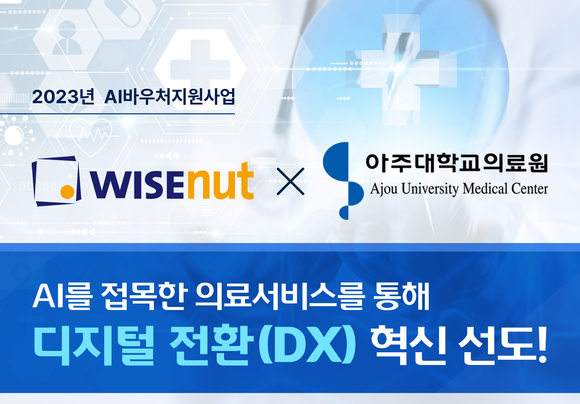 2023년 AI바우처지원사업

WISEnut × 아주대학교의료원 Ajou University Medical Center

AI를 접목한 의료서비스를 통해
디지털 전환(DX) 혁신 선도!